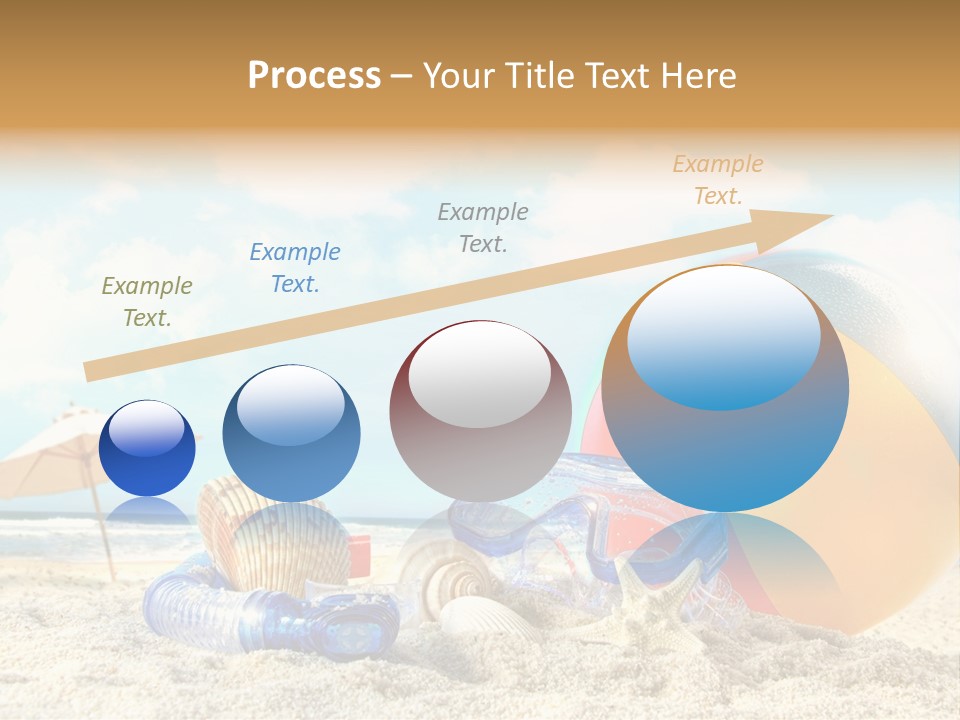 Process – Your Title Text Here

Example Text.

Example Text.

Example Text.

Example Text.